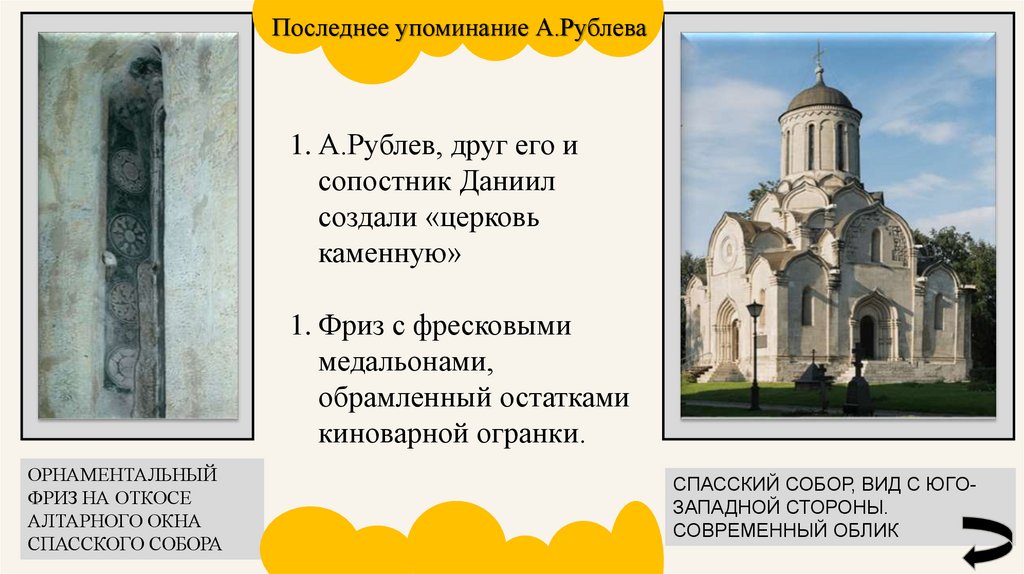 Последнее упоминание А.Рублева

1. А.Рублев, друг его и сопостник Даниил создали «церковь каменную»

1. Фриз с фресковыми медальонами, обрамленный остатками киноварной огранки.

ОРНАМЕНТАЛЬНЫЙ ФРИЗ НА ОТКОСЕ АЛТАРНОГО ОКНА СПАССКОГО СОБОРА

СПАССКИЙ СОБОР, ВИД С ЮГО-ЗАПАДНОЙ СТОРОНЫ. СОВРЕМЕННЫЙ ОБЛИК